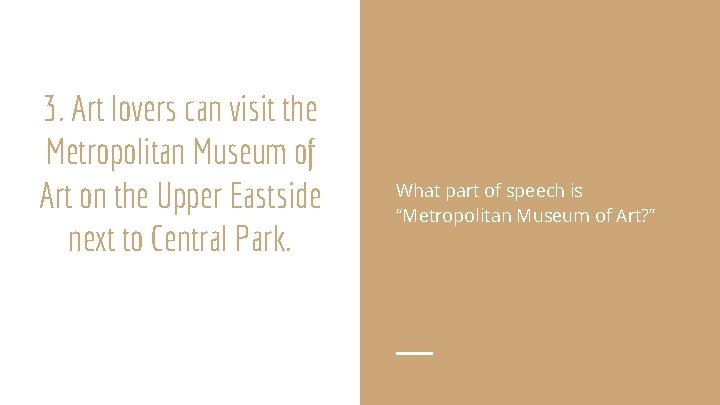 3. Art lovers can visit the Metropolitan Museum of Art on the Upper Eastside next to Central Park.

What part of speech is “Metropolitan Museum of Art?”